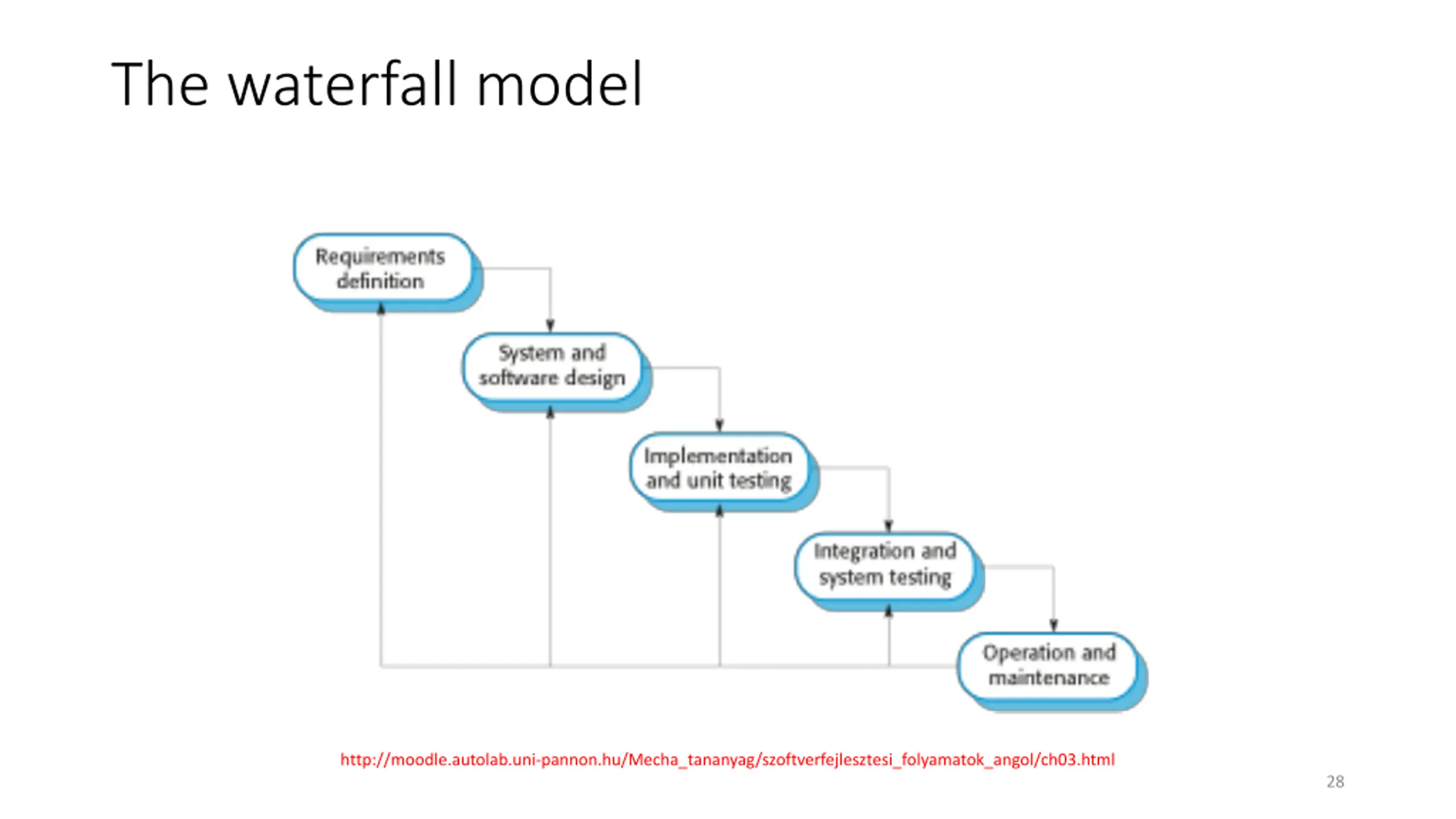 The waterfall model

Requirements definition

System and software design

Implementation and unit testing

Integration and system testing

Operation and maintenance

http://moodle.autolab.uni-pannon.hu/Mecha_tananyag/szoftverfejlesztesi_folyamatok_angol/ch03.html

28